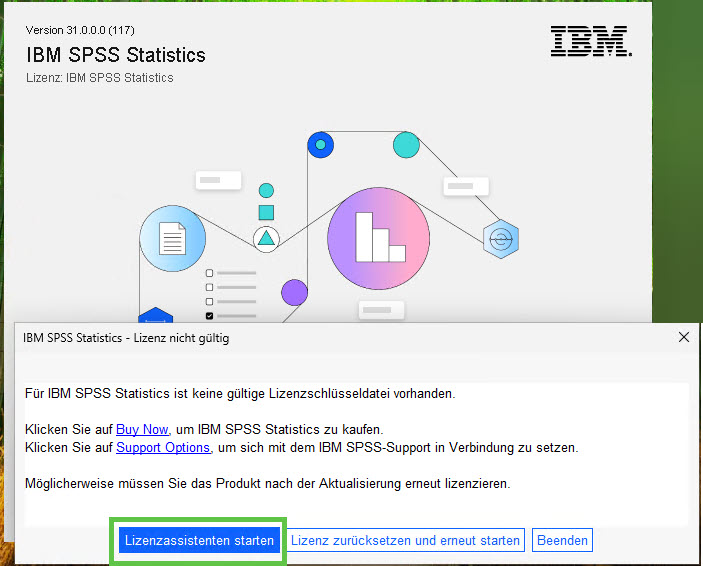 Version 31.0.0.0 (117)

IBM SPSS Statistics

Lizenz: IBM SPSS Statistics

IBM.

IBM SPSS Statistics - Lizenz nicht gültig

Für IBM SPSS Statistics ist keine gültige Lizenzschlüsseldatei vorhanden.

Klicken Sie auf Buy Now, um IBM SPSS Statistics zu kaufen.
Klicken Sie auf Support Options, um sich mit dem IBM SPSS-Support in Verbindung zu setzen.

Möglicherweise müssen Sie das Produkt nach der Aktualisierung erneut lizenzieren.

Lizenzassistenten starten

Lizenz zurücksetzen und erneut starten

Beenden